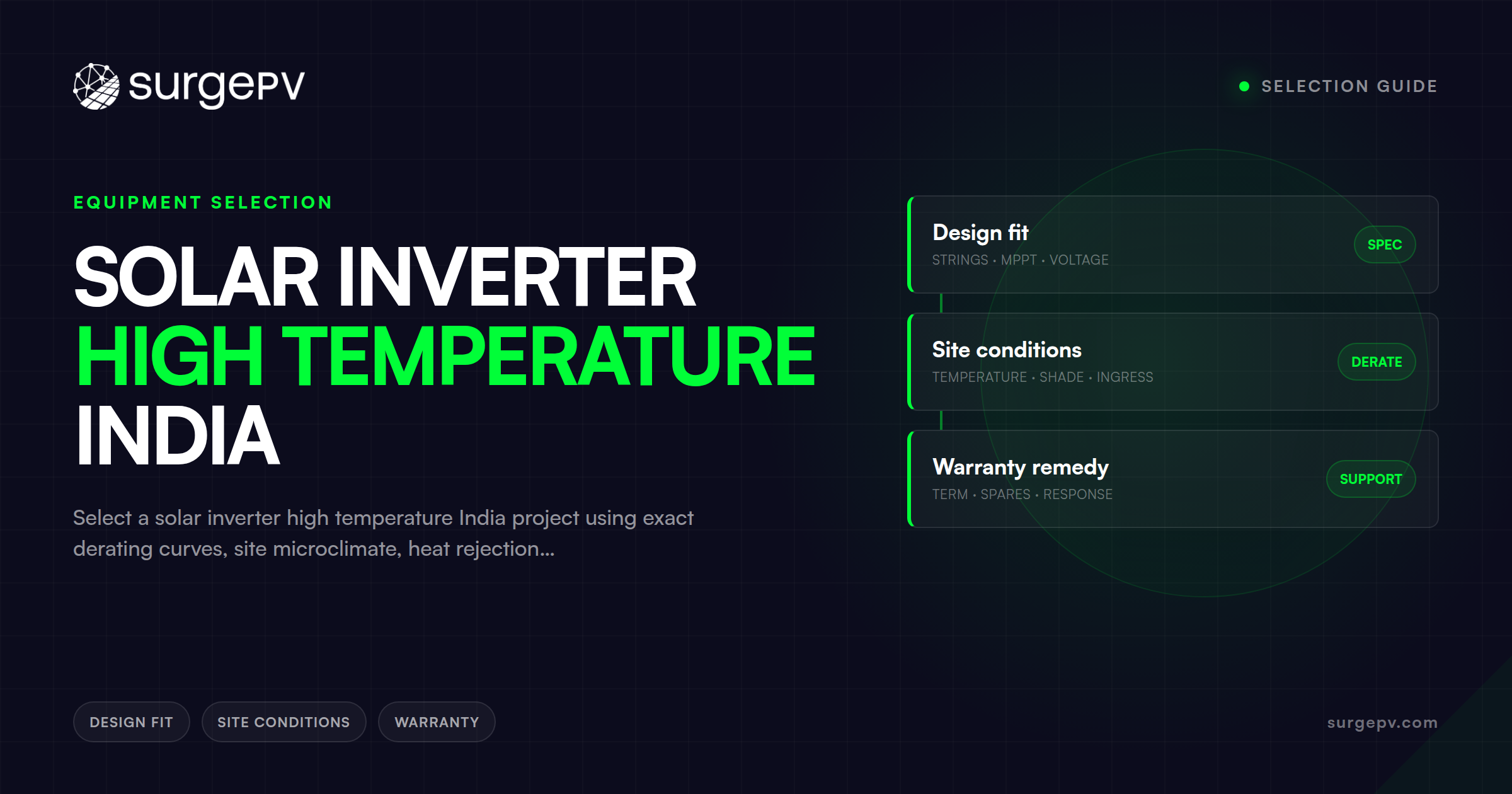 surgePV

SELECTION GUIDE

EQUIPMENT SELECTION

SOLAR INVERTER HIGH TEMPERATURE INDIA

Select a solar inverter high temperature India project using exact derating curves, site microclimate, heat rejection...

Design fit
STRINGS · MPPT · VOLTAGE
SPEC

Site conditions
TEMPERATURE · SHADE · INGRESS
DERATE

Warranty remedy
TERM · SPARES · RESPONSE
SUPPORT

DESIGN FIT
SITE CONDITIONS
WARRANTY

surgepv.com